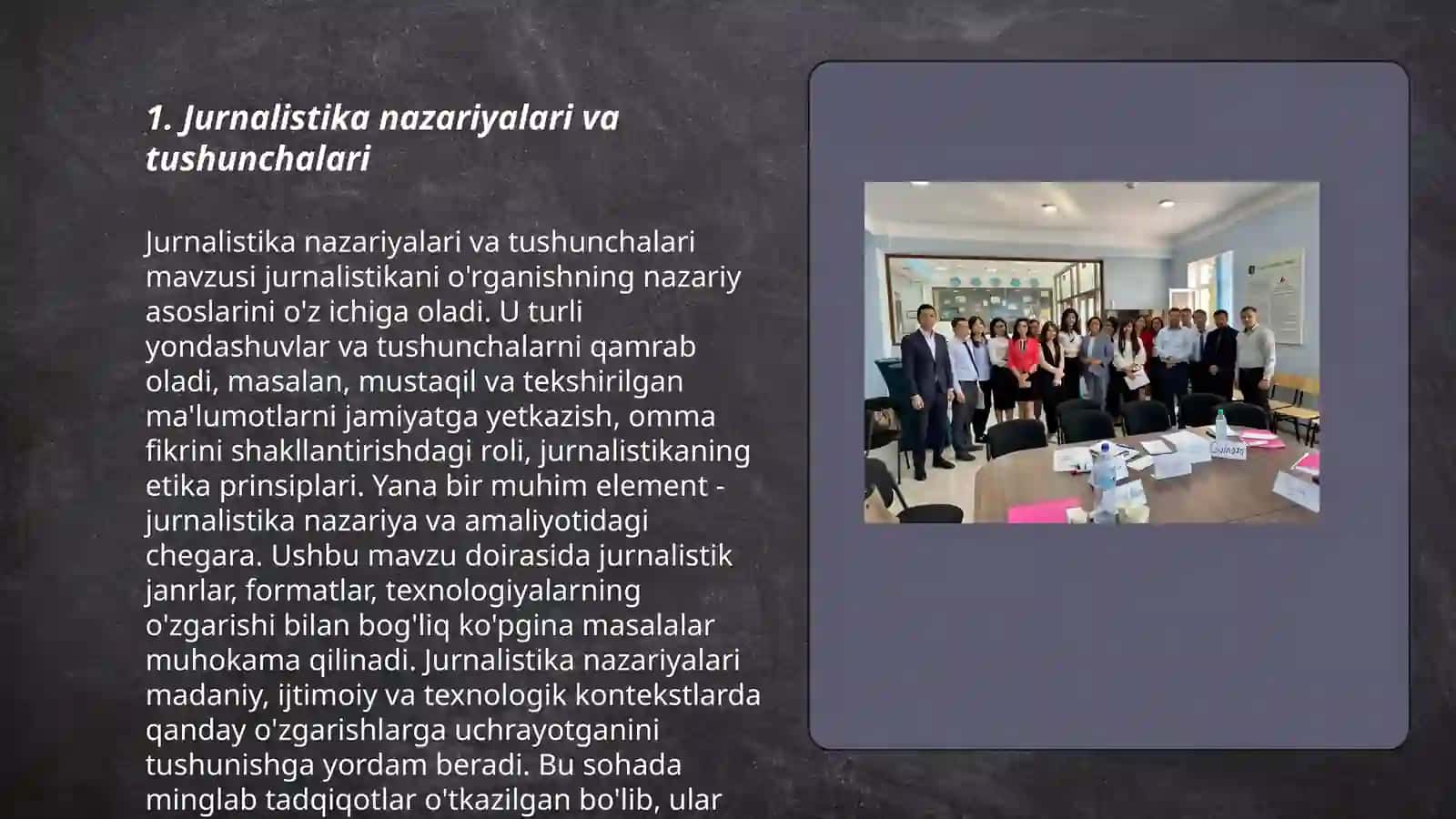 1. Jurnalistika nazariyalari va tushunchalari

Jurnalistika nazariyalari va tushunchalari mavzusi jurnalistikani o'rganishning nazariy asoslarini o'z ichiga oladi. U turli yondashuvlar va tushunchalarni qamrab oladi, masalan, mustaqil va tekshirilgan ma'lumotlarni jamiyatga yetkazish, omma fikrini shakllantirishdagi roli, jurnalistikaning etika prinsiplari. Yana bir muhim element - jurnalistika nazariya va amaliyotidagi chegara. Ushbu mavzu doirasida jurnalistik janrlar, formatlar, texnologiyalarning o'zgarishi bilan bog'liq ko'pgina masalalar muhokama qilinadi. Jurnalistika nazariyalari madaniy, ijtimoiy va texnologik kontekstlarda qanday o'zgarishlarga uchrayotganini tushunishga yordam beradi. Bu sohada minglab tadqiqotlar o'tkazilgan bo'lib, ular